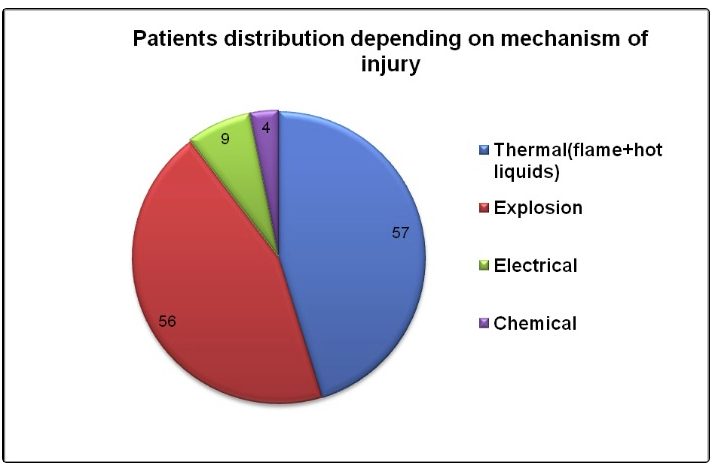 Patients distribution depending on mechanism of injury

9
4
57
56

Thermal(flame+hot liquids)
Explosion
Electrical
Chemical